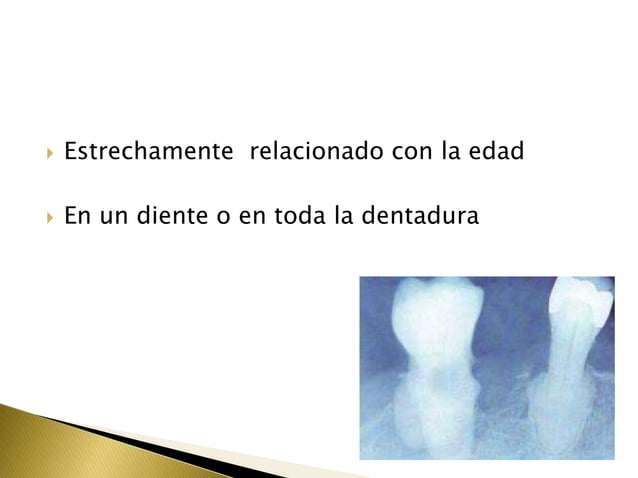 Estrechamente relacionado con la edad

En un diente o en toda la dentadura